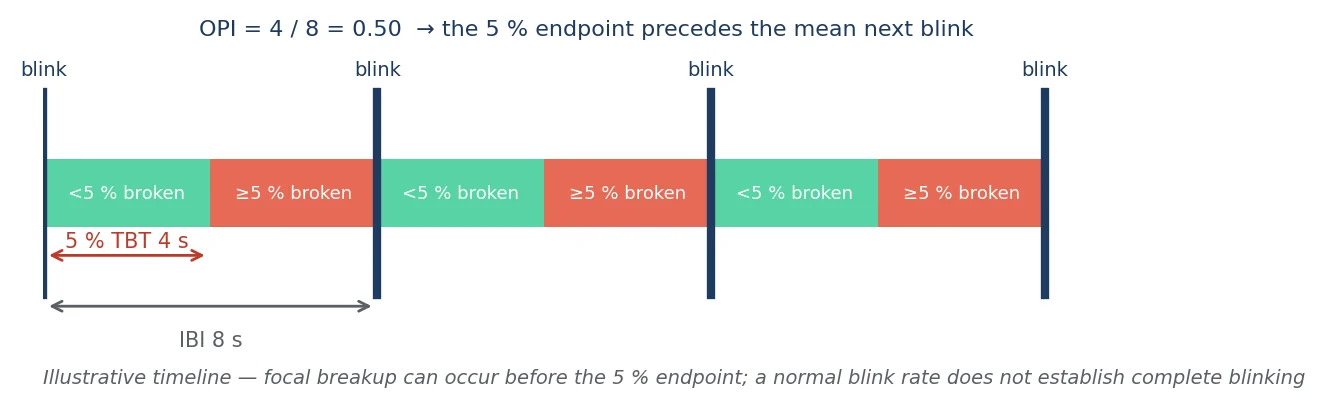 OPI = 4 / 8 = 0.50 → the 5 % endpoint precedes the mean next blink

blink blink blink blink

<5 % broken ≥5 % broken <5 % broken ≥5 % broken <5 % broken ≥5 % broken

5 % TBT 4 s

IBI 8 s

Illustrative timeline — focal breakup can occur before the 5 % endpoint; a normal blink rate does not establish complete blinking